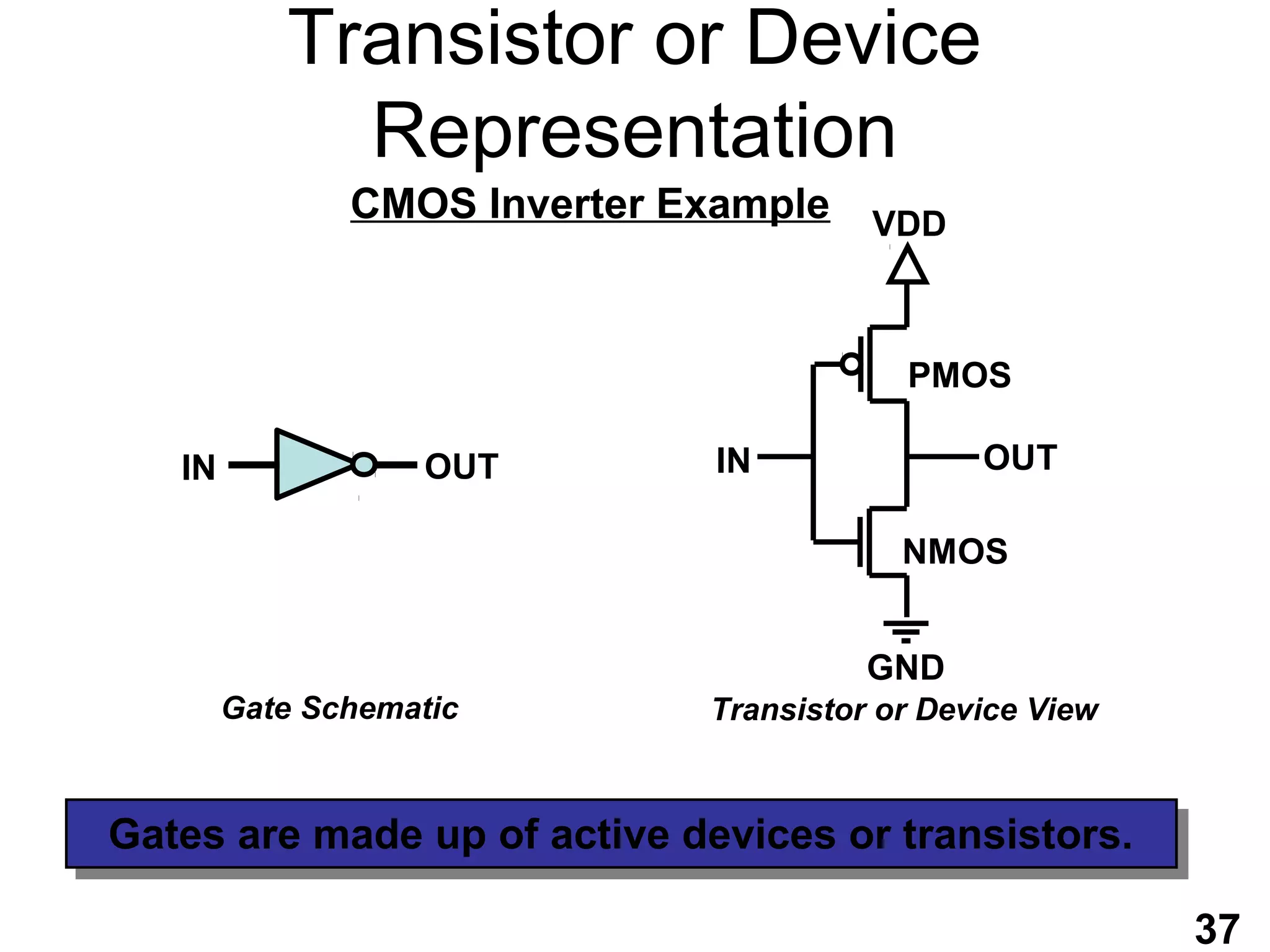 Transistor or Device Representation

CMOS Inverter Example

IN OUT

Gate Schematic

VDD

PMOS

IN

OUT

NMOS

GND

Transistor or Device View

Gates are made up of active devices or transistors.

37